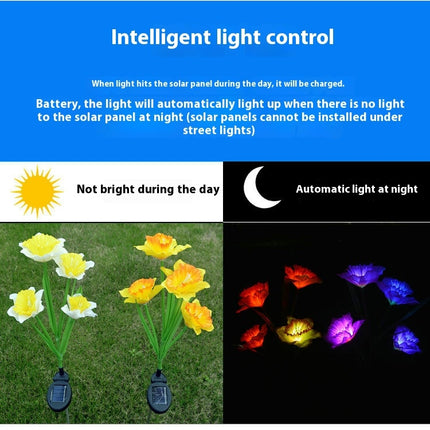 Intelligent light control

When light hits the solar panel during the day, it will be charged.

Battery, the light will automatically light up when there is no light to the solar panel at night (solar panels cannot be installed under street lights)

Not bright during the day

Automatic light at night